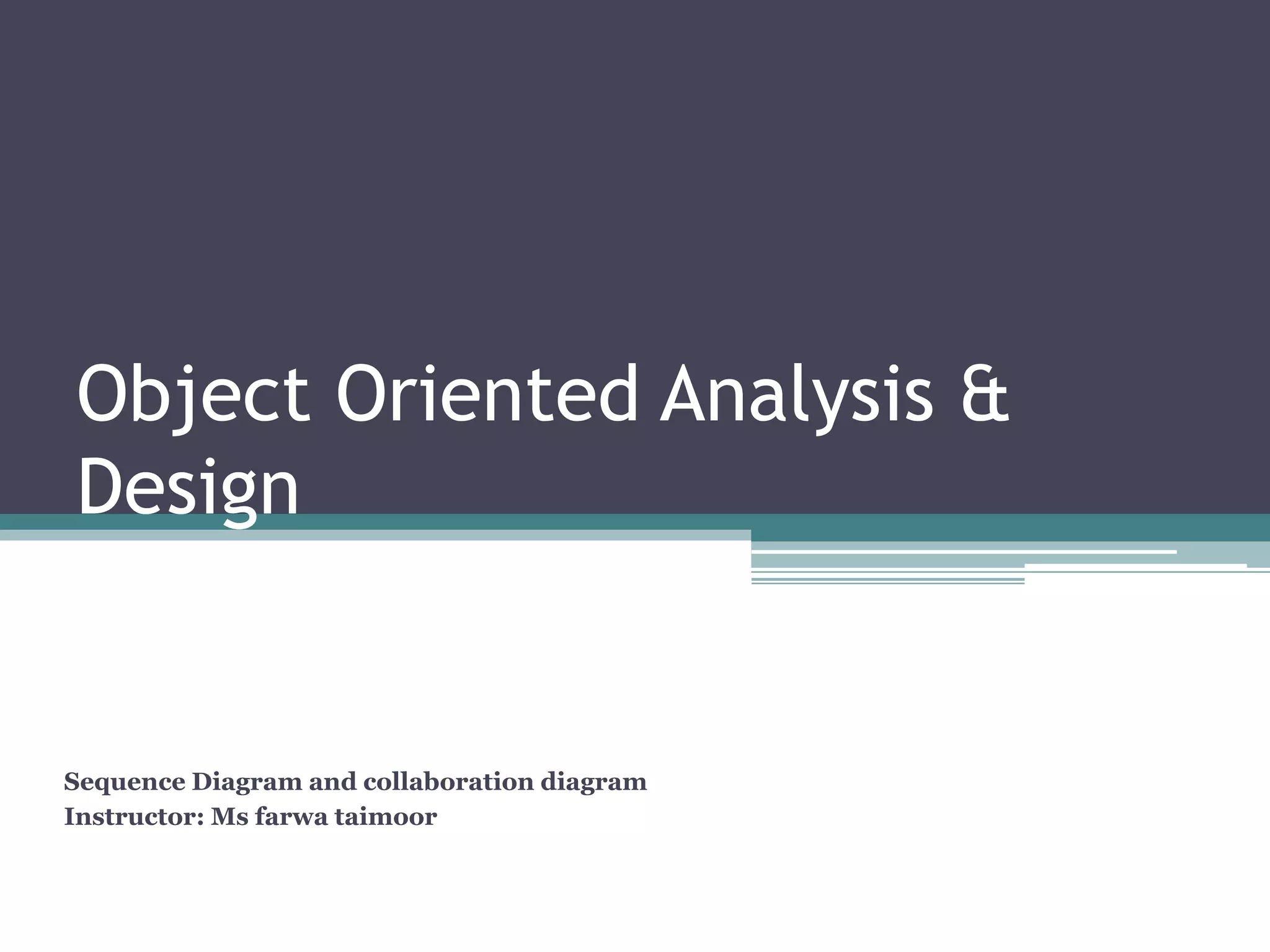 Object Oriented Analysis & Design

Sequence Diagram and collaboration diagram
Instructor: Ms farwa taimoor